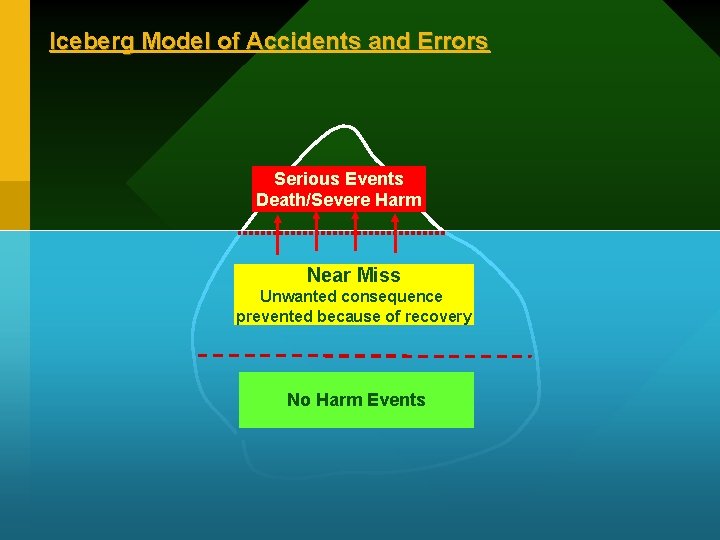 Iceberg Model of Accidents and Errors

Serious Events
Death/Severe Harm

Near Miss
Unwanted consequence prevented because of recovery

No Harm Events